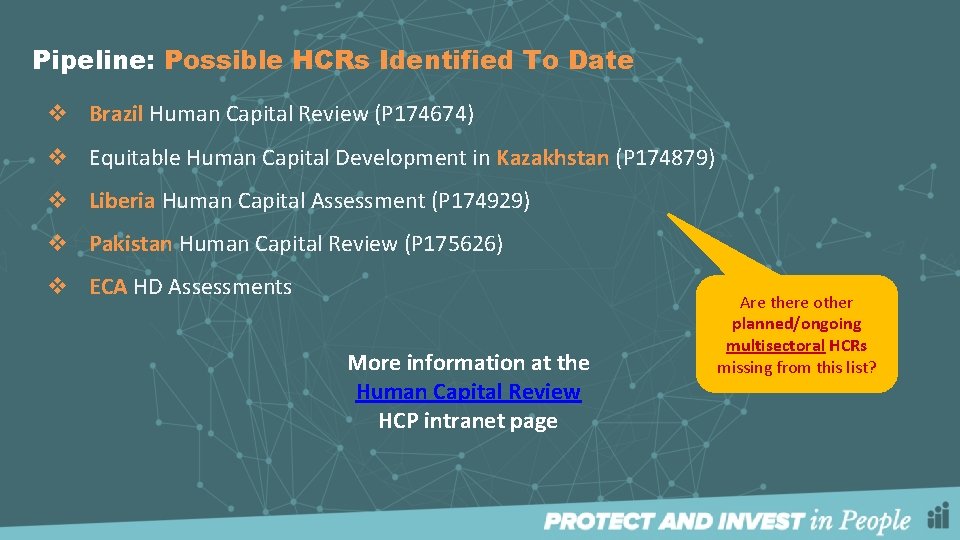 Pipeline: Possible HCRs Identified To Date

❖ Brazil Human Capital Review (P174674)

❖ Equitable Human Capital Development in Kazakhstan (P174879)

❖ Liberia Human Capital Assessment (P174929)

❖ Pakistan Human Capital Review (P175626)

❖ ECA HD Assessments

More information at the Human Capital Review HCP intranet page

Are there other planned/ongoing multisectoral HCRs missing from this list?

PROTECT AND INVEST in People